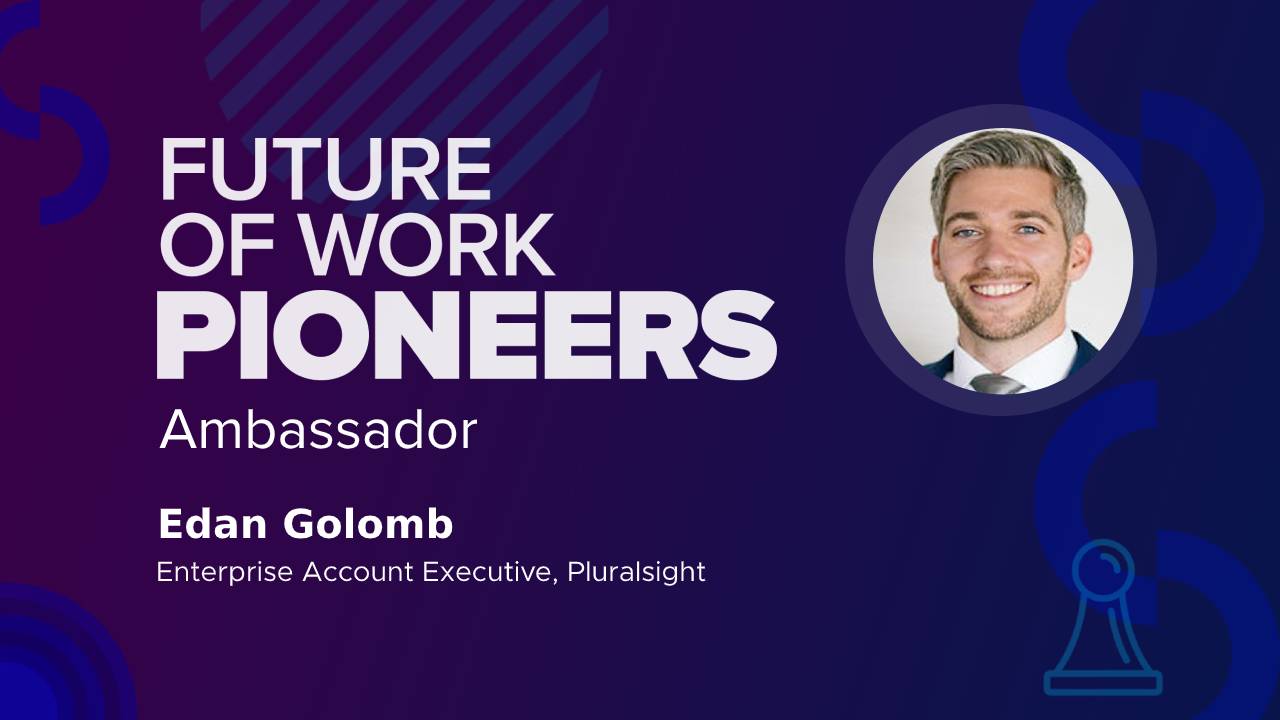 FUTURE OF WORK PIONEERS
Ambassador

Edan Golomb
Enterprise Account Executive, Pluralsight